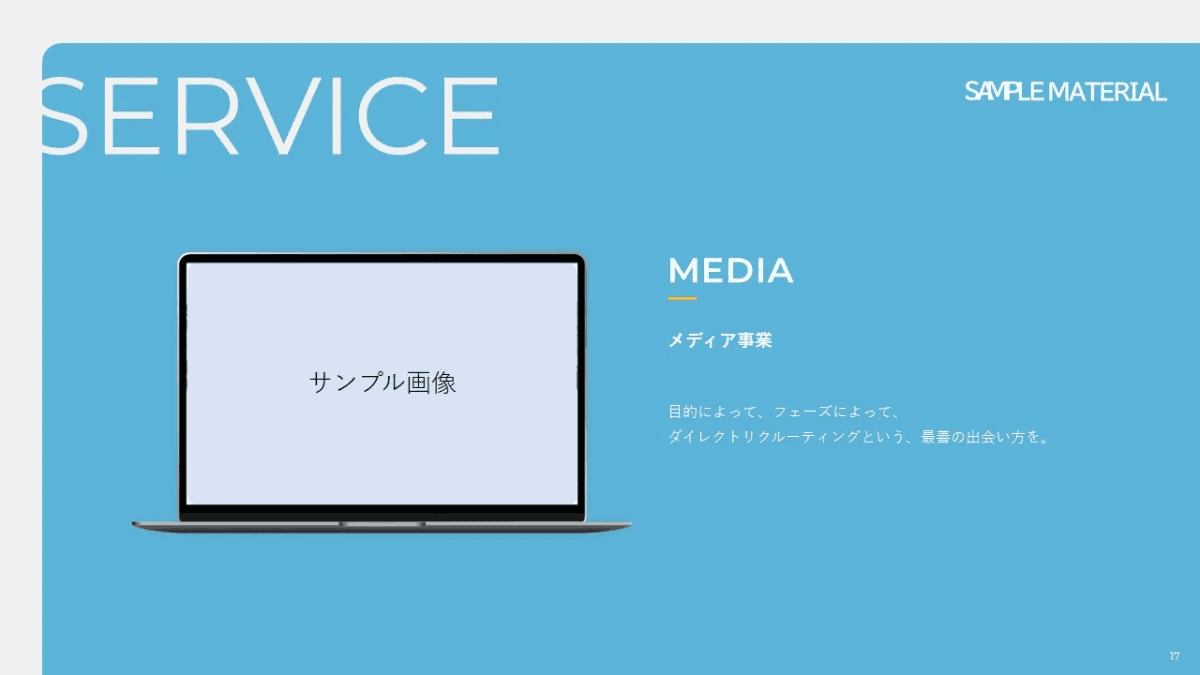 SERVICE

SAMPLE MATERIAL

サンプル画像

MEDIA

メディア事業

目的によって、フェーズによって、
ダイレクトリクルーティングという、最善の出会い方を。

17